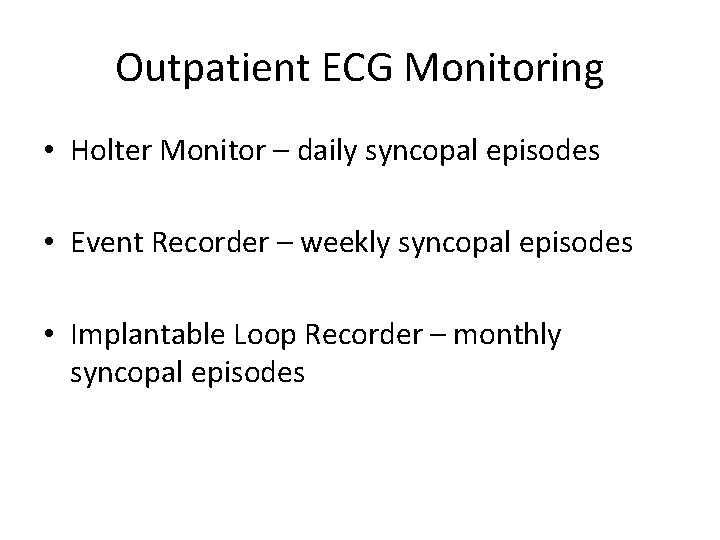 Outpatient ECG Monitoring

• Holter Monitor – daily syncopal episodes

• Event Recorder – weekly syncopal episodes

• Implantable Loop Recorder – monthly syncopal episodes